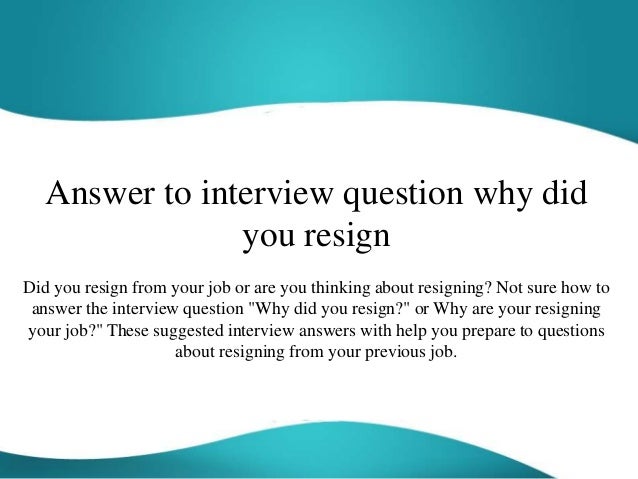 Answer to interview question why did you resign

Did you resign from your job or are you thinking about resigning? Not sure how to answer the interview question "Why did you resign?" or Why are your resigning your job?" These suggested interview answers with help you prepare to questions about resigning from your previous job.